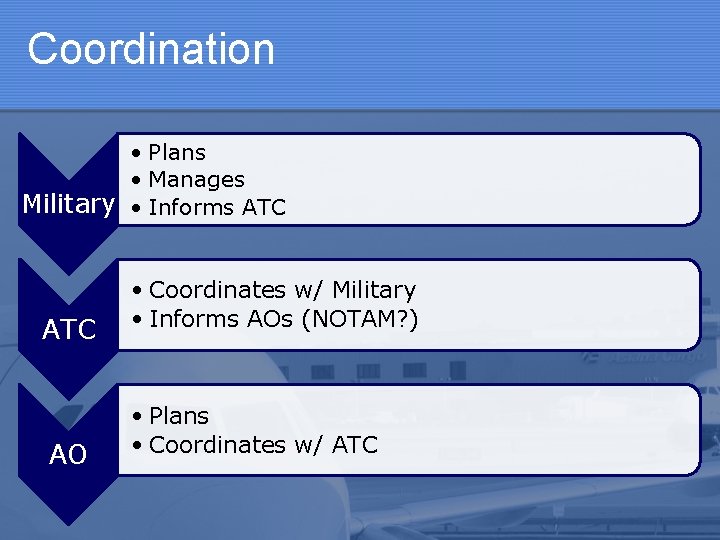 Coordination

Military
• Plans
• Manages
• Informs ATC

ATC
• Coordinates w/ Military
• Informs AOs (NOTAM?)

AO
• Plans
• Coordinates w/ ATC